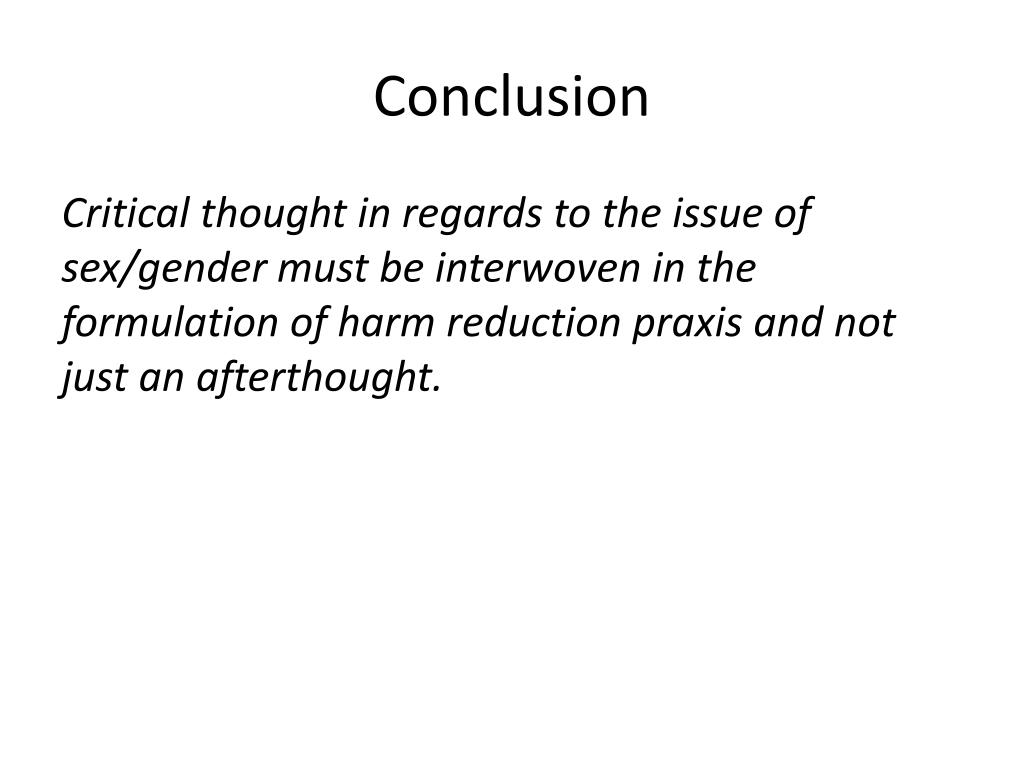 Conclusion

Critical thought in regards to the issue of sex/gender must be interwoven in the formulation of harm reduction praxis and not just an afterthought.